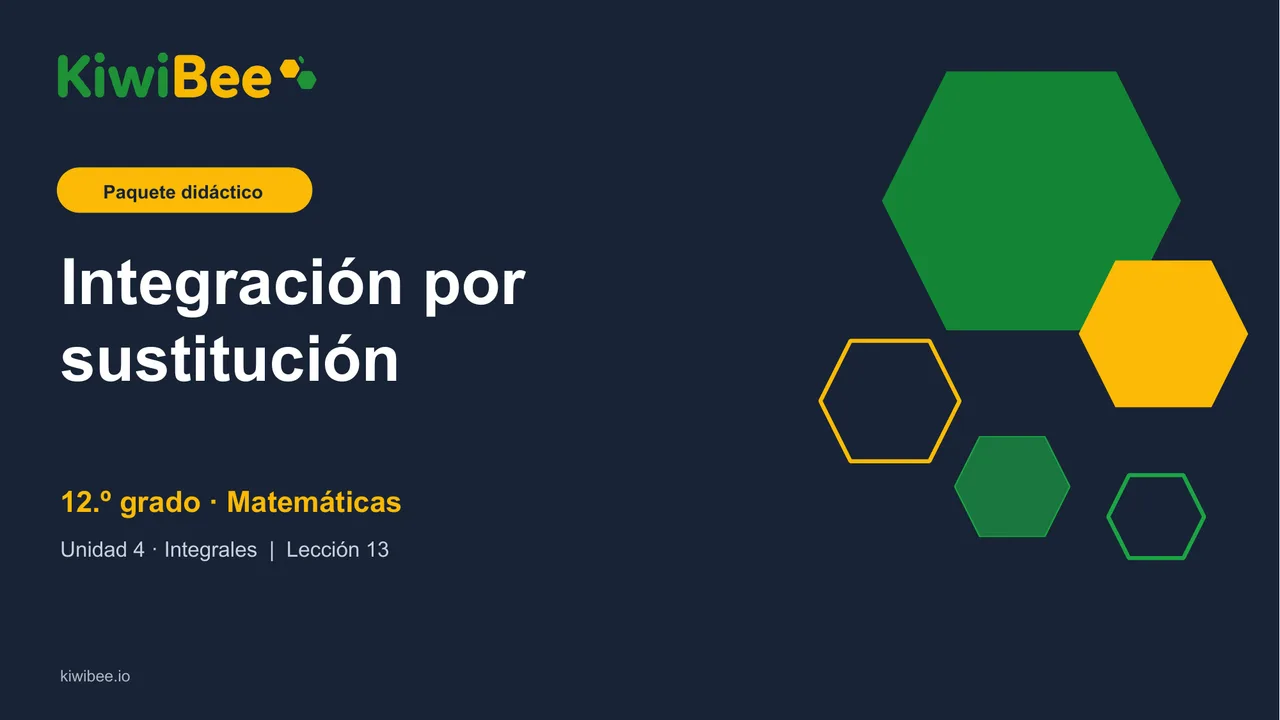 KiwiBee

Paquete didáctico

Integración por sustitución

12.º grado · Matemáticas

Unidad 4 · Integrales | Lección 13

kiwibee.io